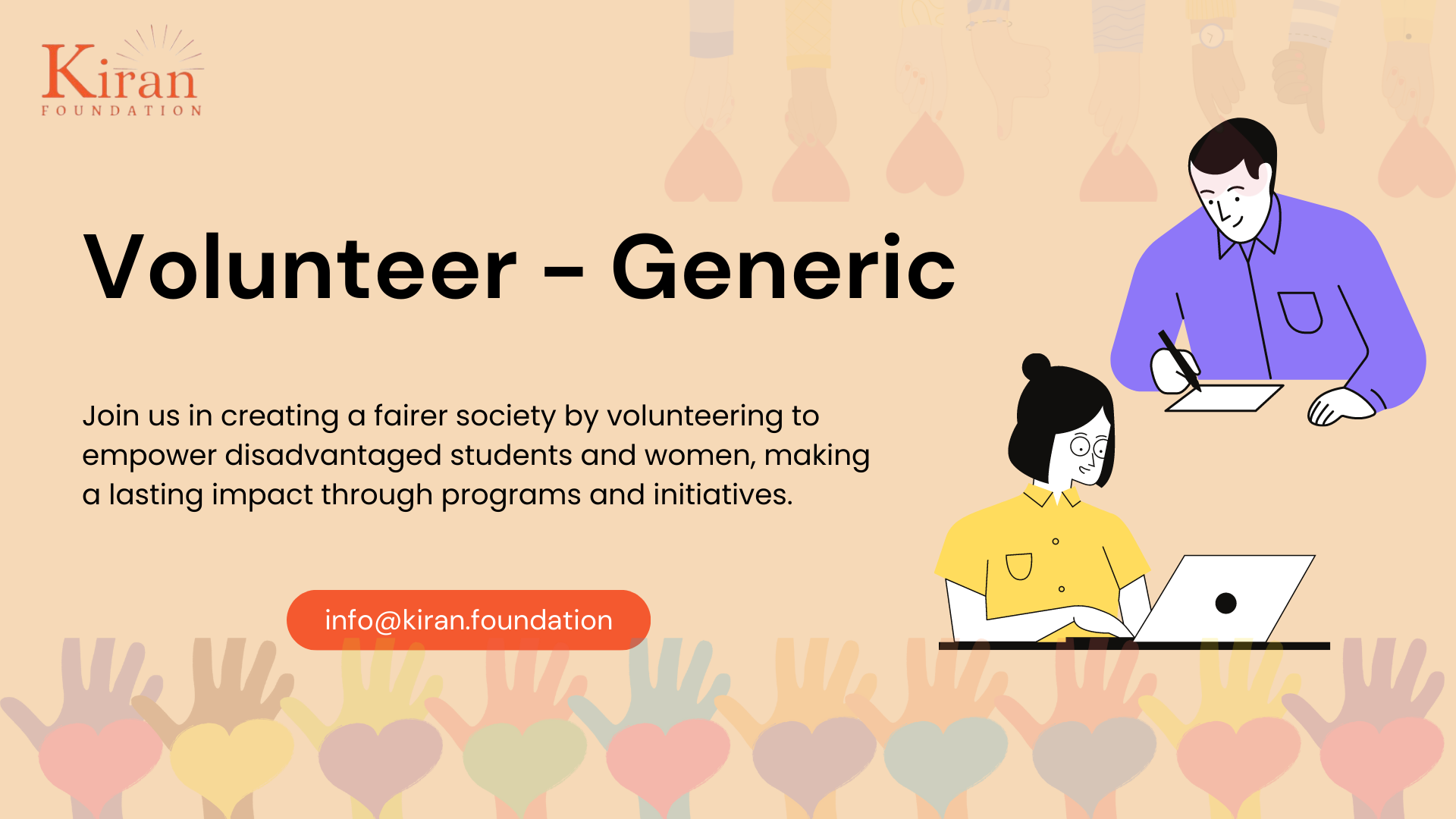 Kiran
FOUNDATION

Volunteer - Generic

Join us in creating a fairer society by volunteering to empower disadvantaged students and women, making a lasting impact through programs and initiatives.

info@kiran.foundation